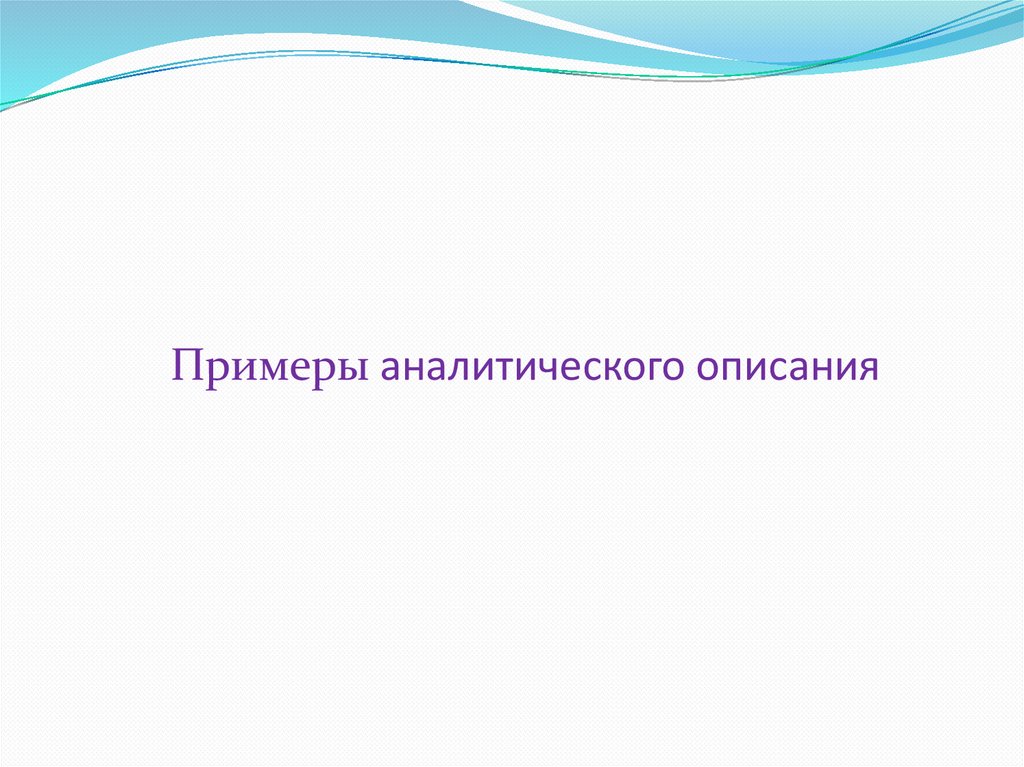 Примеры аналитического описания